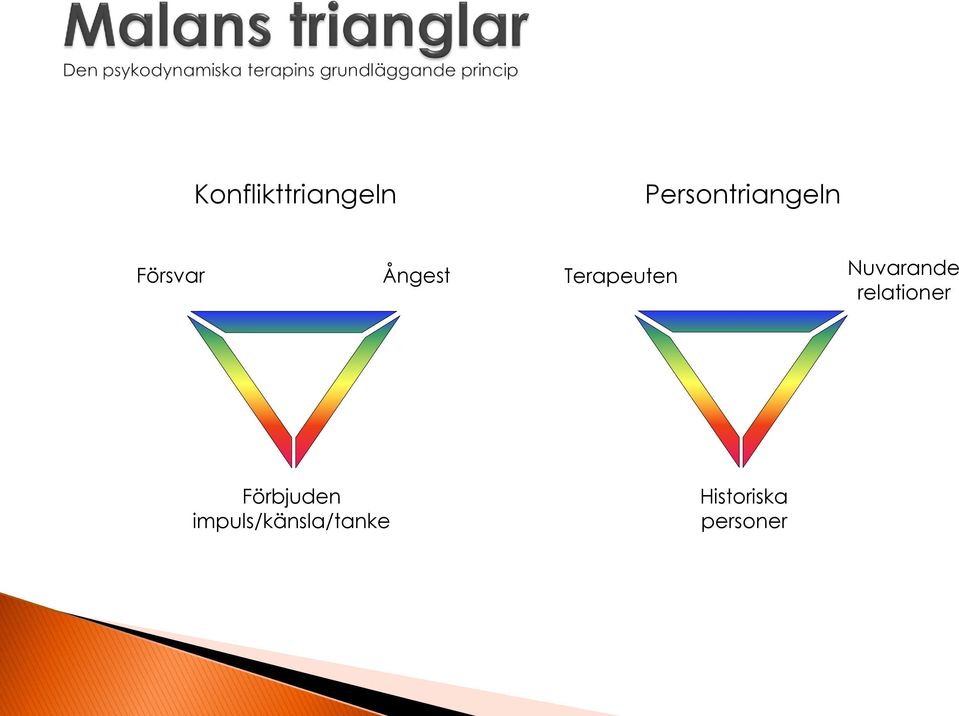 Malans trianglar
Den psykodynamiska terapins grundläggande princip

Konflikttriangeln

Försvar

Ångest

Förbjuden impuls/känsla/tanke

Persontriangeln

Terapeuten

Nuvarande relationer

Historiska personer